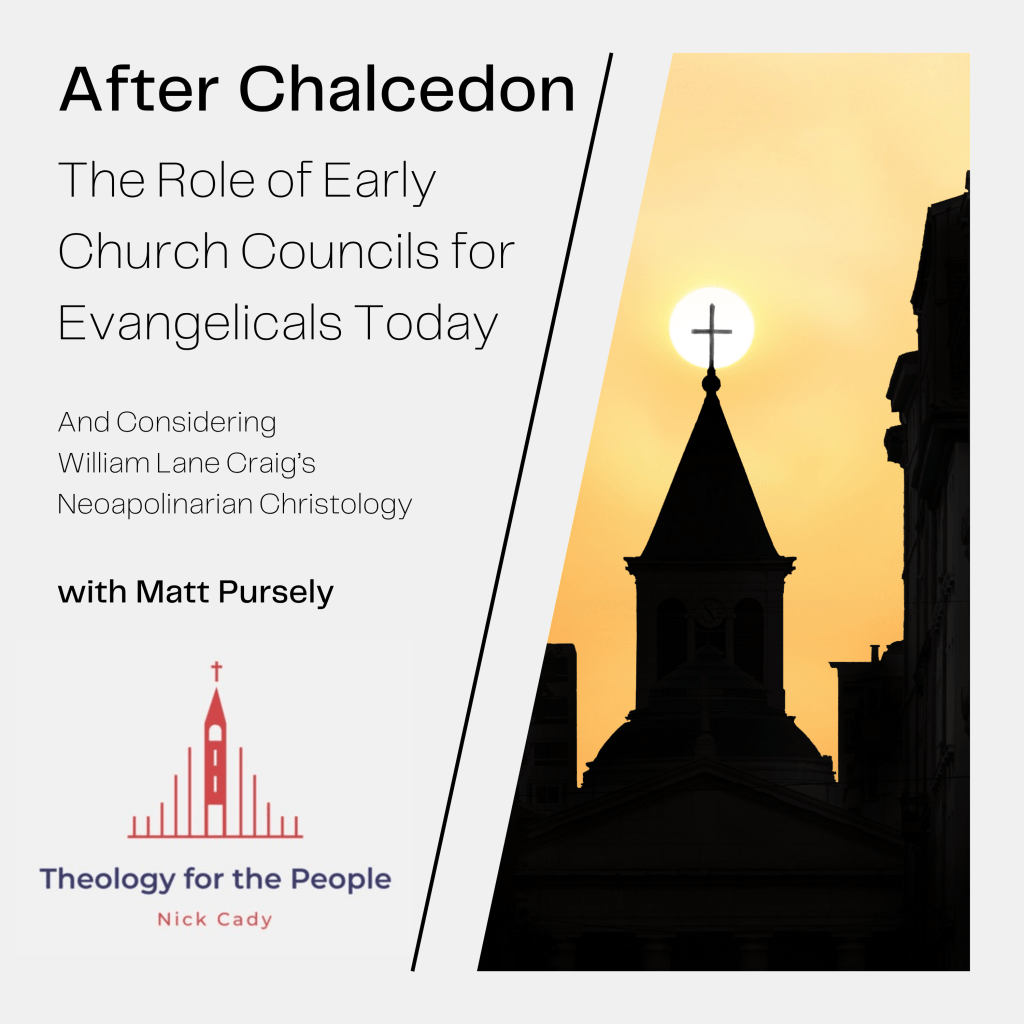 After Chalcedon

The Role of Early Church Councils for Evangelicals Today

And Considering William Lane Craig's Neoapolinarian Christology

with Matt Pursely

Theology for the People

Nick Cady